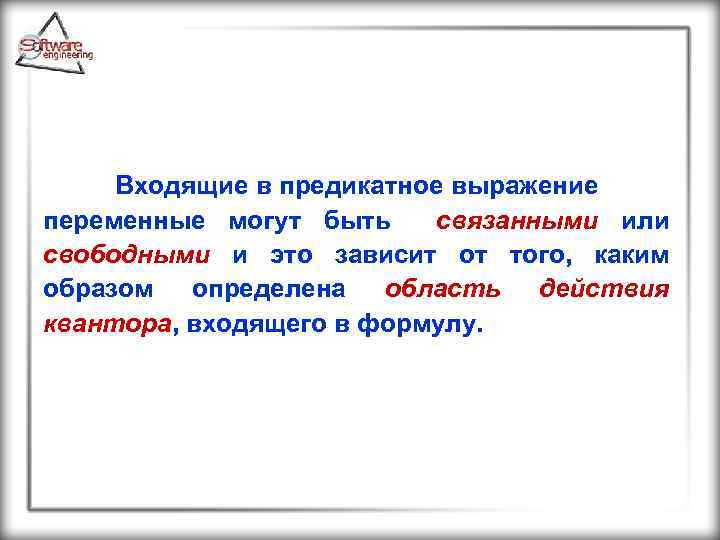 Software engineering

Входящие в предикатное выражение переменные могут быть связанными или свободными и это зависит от того, каким образом определена область действия квантора, входящего в формулу.